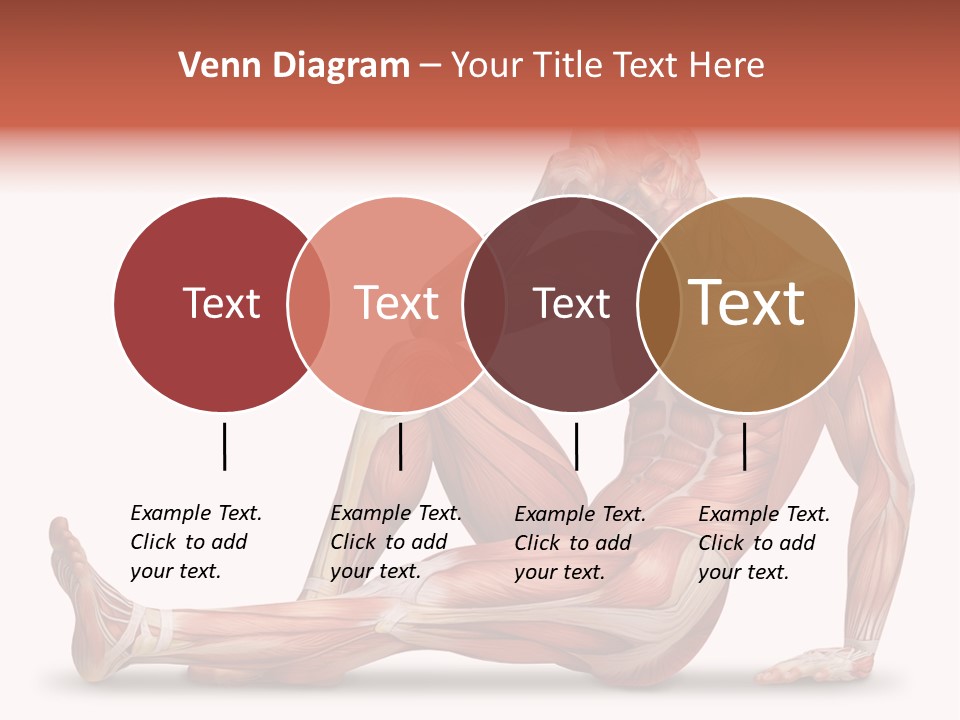 Venn Diagram – Your Title Text Here

Text

Text

Text

Text

Example Text. Click to add your text.

Example Text. Click to add your text.

Example Text. Click to add your text.

Example Text. Click to add your text.